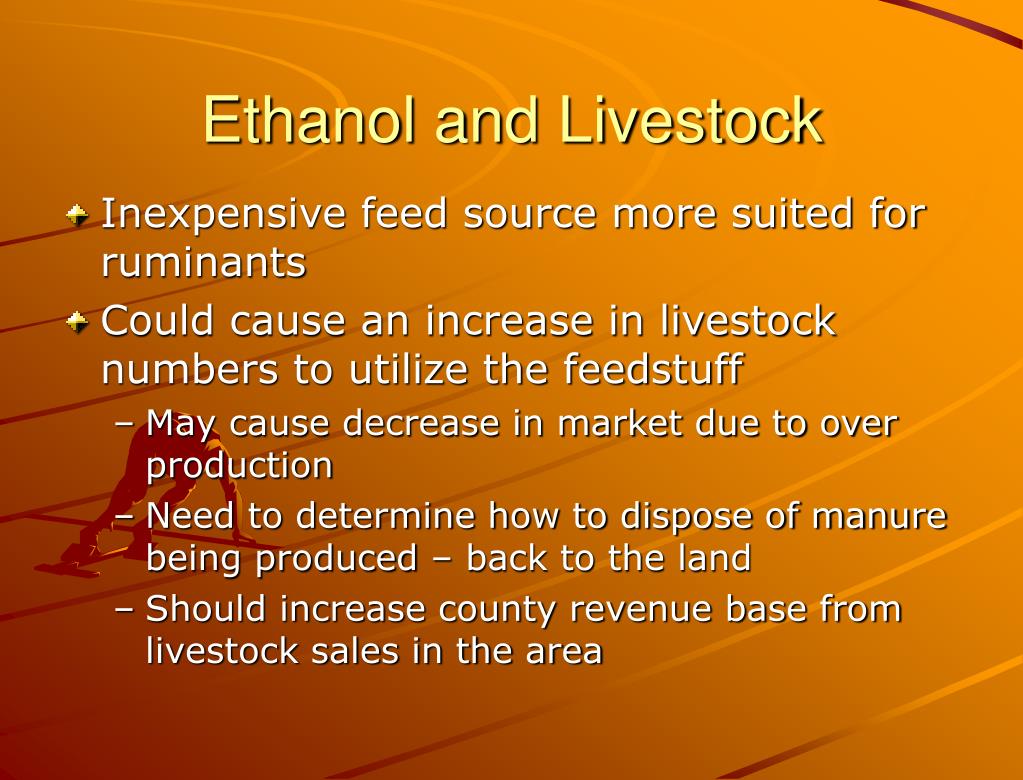 Ethanol and Livestock

Inexpensive feed source more suited for ruminants

Could cause an increase in livestock numbers to utilize the feedstuff

– May cause decrease in market due to over production

– Need to determine how to dispose of manure being produced – back to the land

– Should increase county revenue base from livestock sales in the area